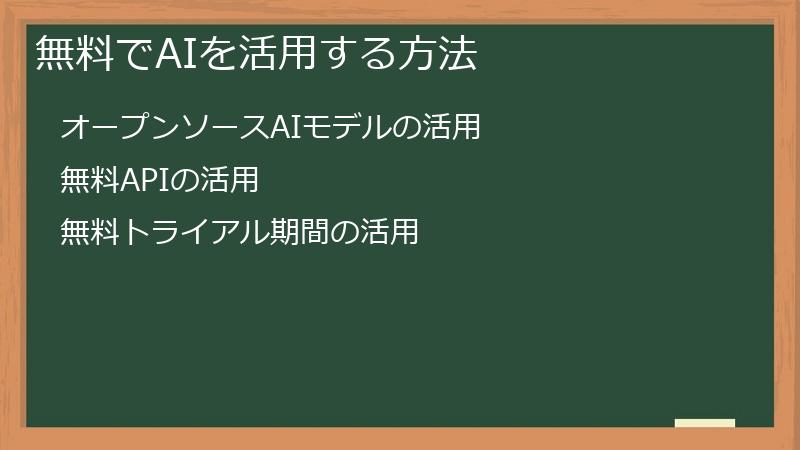 無料でAIを活用する方法

オープンソースAIモデルの活用

無料APIの活用

無料トライアル期間の活用